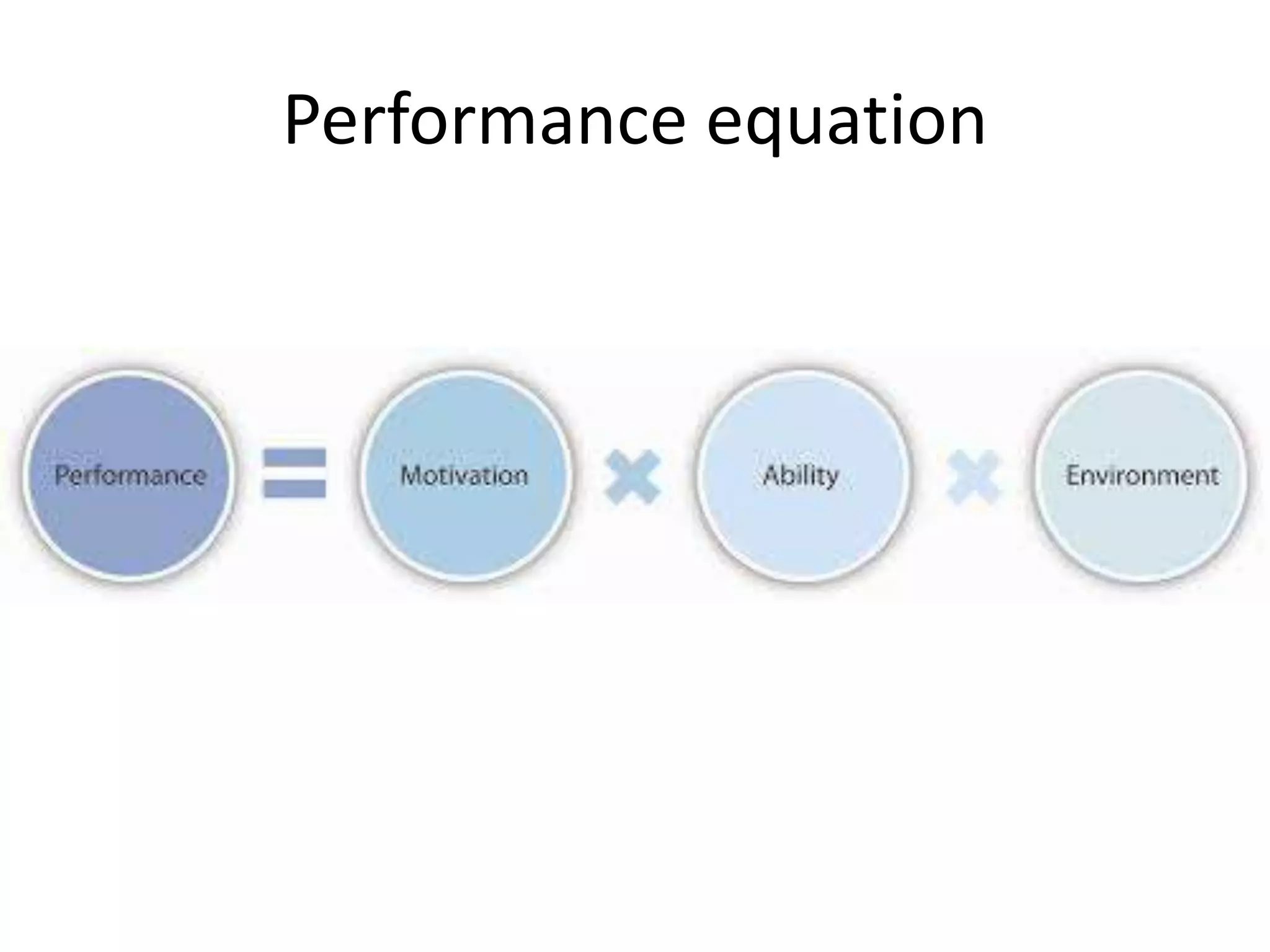 Performance equation

Performance = Motivation × Ability × Environment